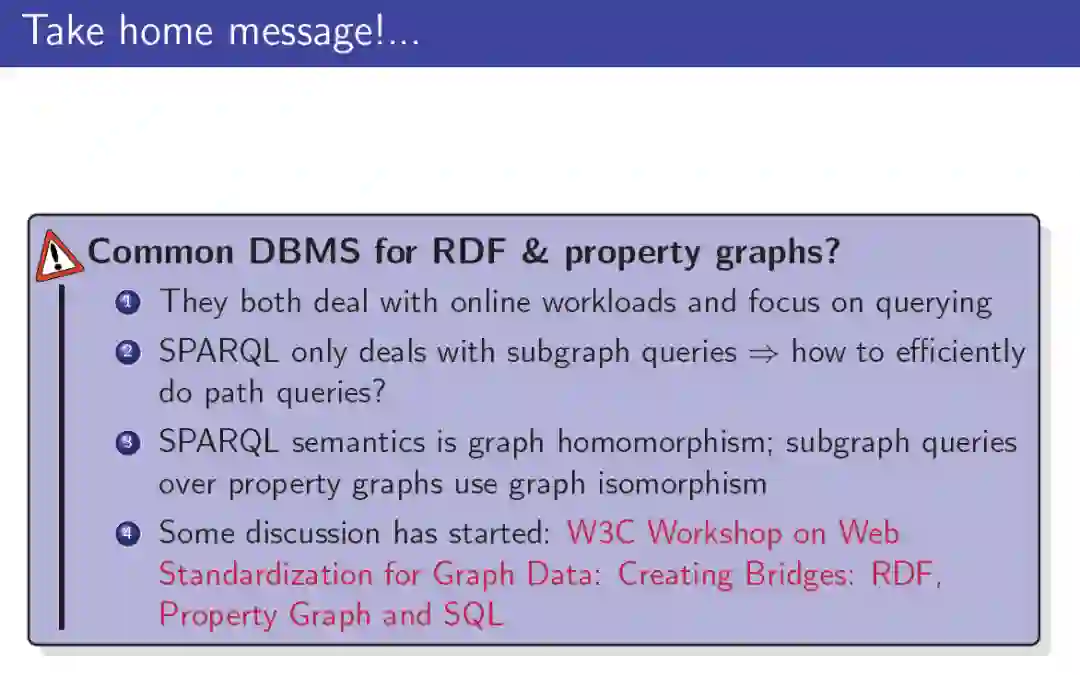 Take home message!...

Common DBMS for RDF & property graphs?

1 They both deal with online workloads and focus on querying

2 SPARQL only deals with subgraph queries $\Rightarrow$ how to efficiently do path queries?

3 SPARQL semantics is graph homomorphism; subgraph queries over property graphs use graph isomorphism

4 Some discussion has started: W3C Workshop on Web Standardization for Graph Data: Creating Bridges: RDF, Property Graph and SQL